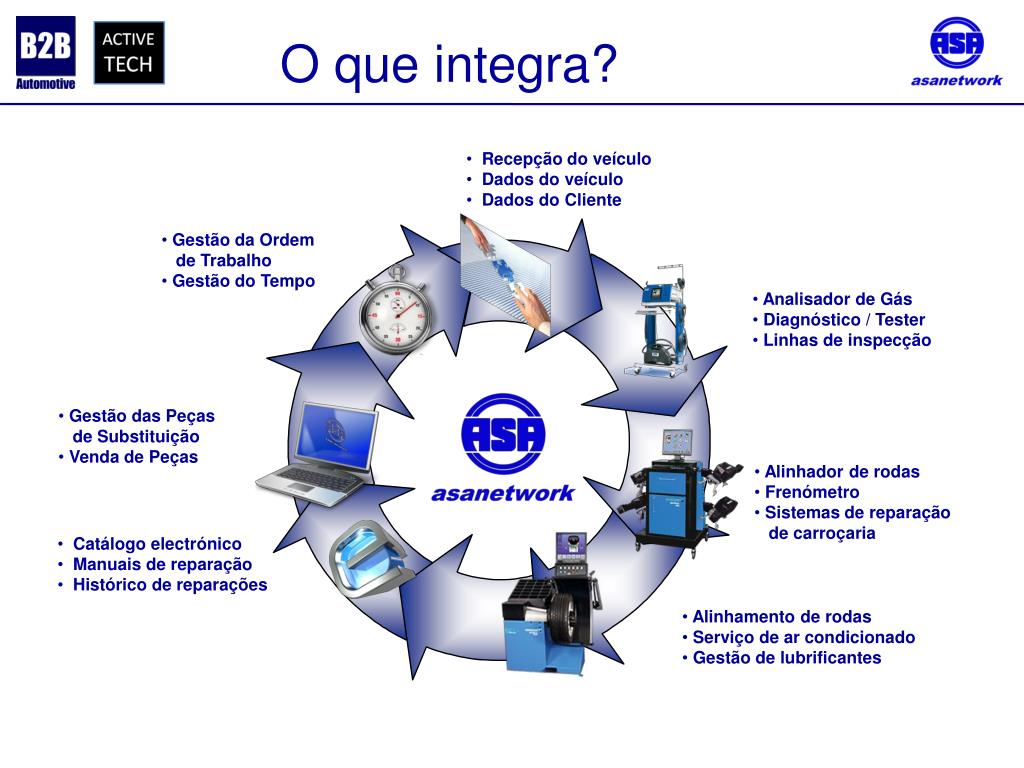 B2B Automotive

ACTIVE TECH

O que integra?

ASA asanetwork

• Recepção do veículo
• Dados do veículo
• Dados do Cliente

• Gestão da Ordem de Trabalho
• Gestão do Tempo

• Analisador de Gás
• Diagnóstico / Tester
• Linhas de inspecção

• Gestão das Peças de Substituição
• Venda de Peças

ASA asanetwork

• Alinhador de rodas
• Frenómetro
• Sistemas de reparação de carroçaria

• Catálogo electrónico
• Manuais de reparação
• Histórico de reparações

• Alinhamento de rodas
• Serviço de ar condicionado
• Gestão de lubrificantes